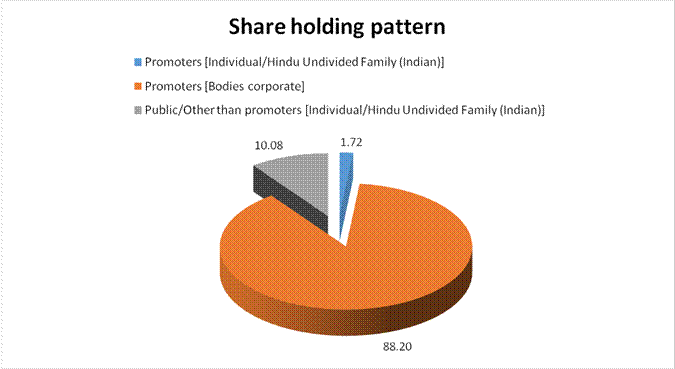 Share holding pattern

Promoters [Individual/Hindu Undivided Family (Indian)]
Promoters [Bodies corporate]
Public/Other than promoters [Individual/Hindu Undivided Family (Indian)]

10.08
1.72
88.20